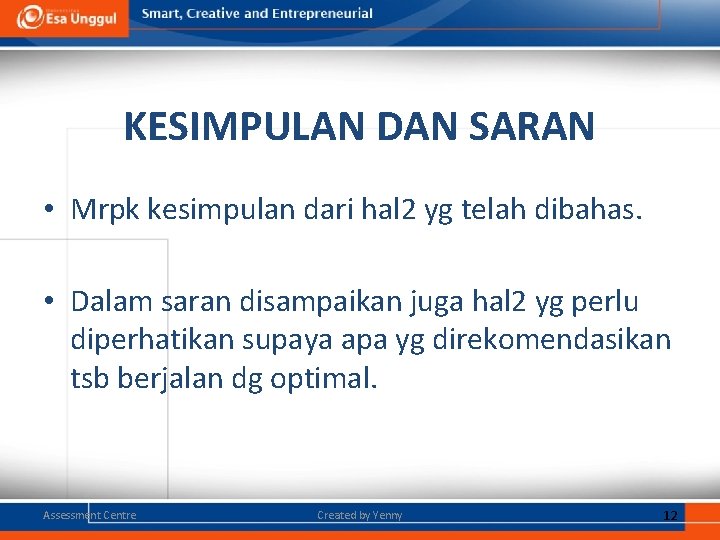 Esa Unggul

Smart, Creative and Entrepreneurial

KESIMPULAN DAN SARAN

• Mrpk kesimpulan dari hal2 yg telah dibahas.

• Dalam saran disampaikan juga hal2 yg perlu diperhatikan supaya apa yg direkomendasikan tsb berjalan dg optimal.

Assessment Centre

Created by Yenny

12